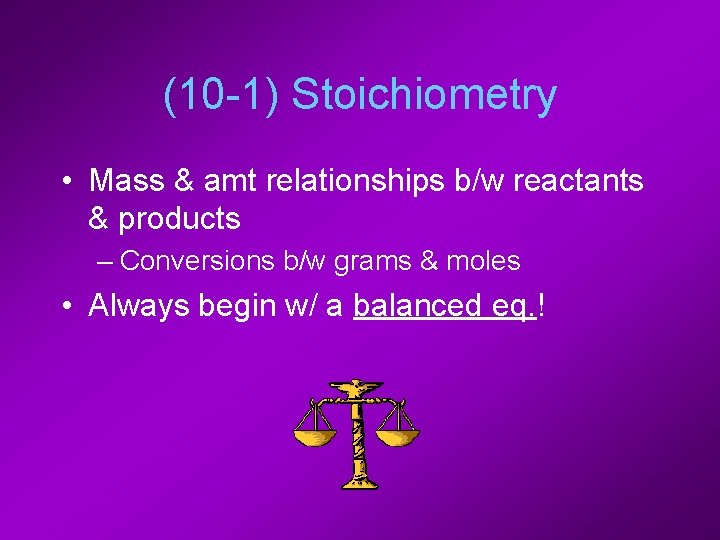 (10-1) Stoichiometry

• Mass & amt relationships b/w reactants & products

– Conversions b/w grams & moles

• Always begin w/ a balanced eq.!